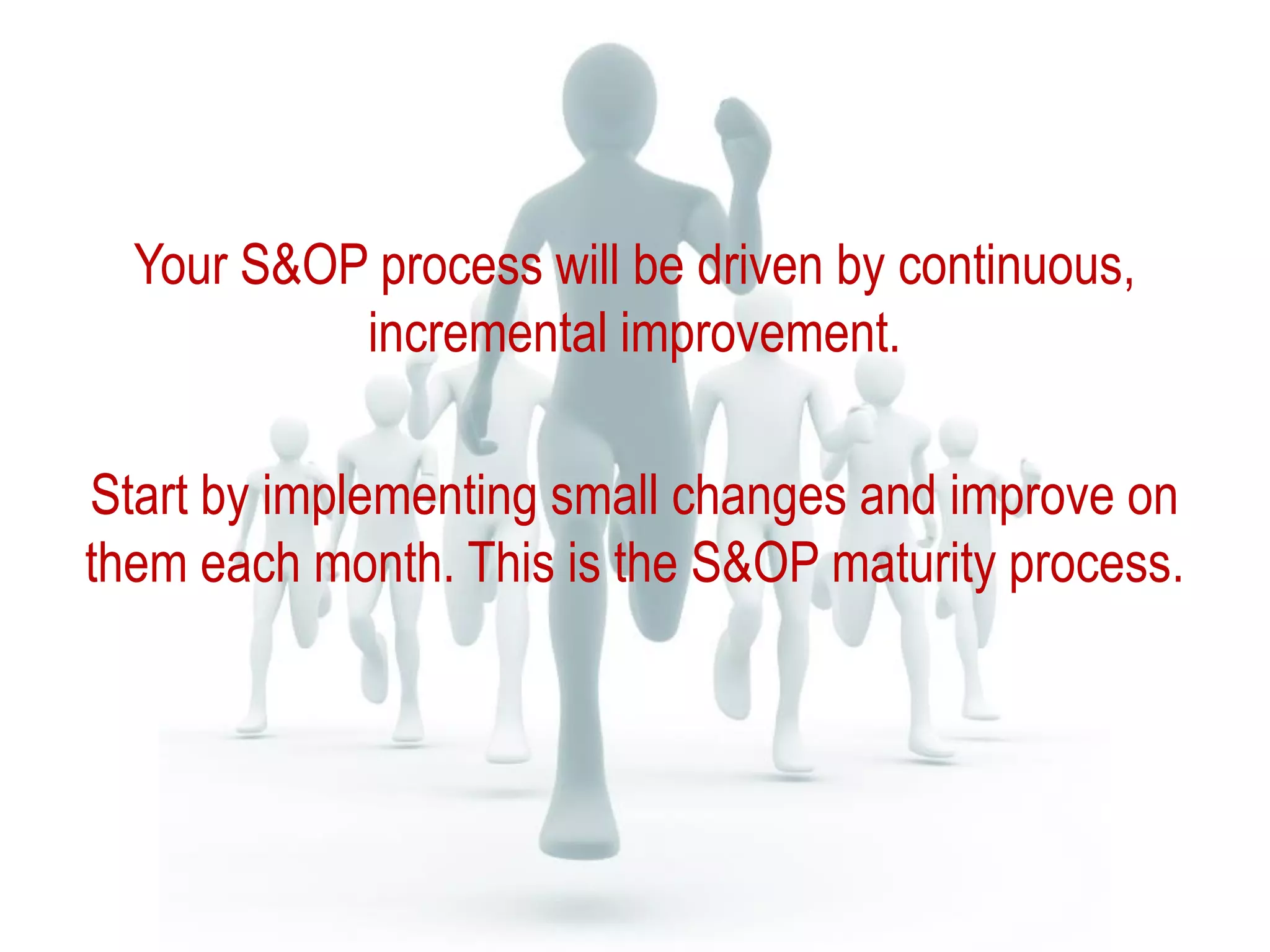 Your S&OP process will be driven by continuous, incremental improvement.

Start by implementing small changes and improve on them each month. This is the S&OP maturity process.